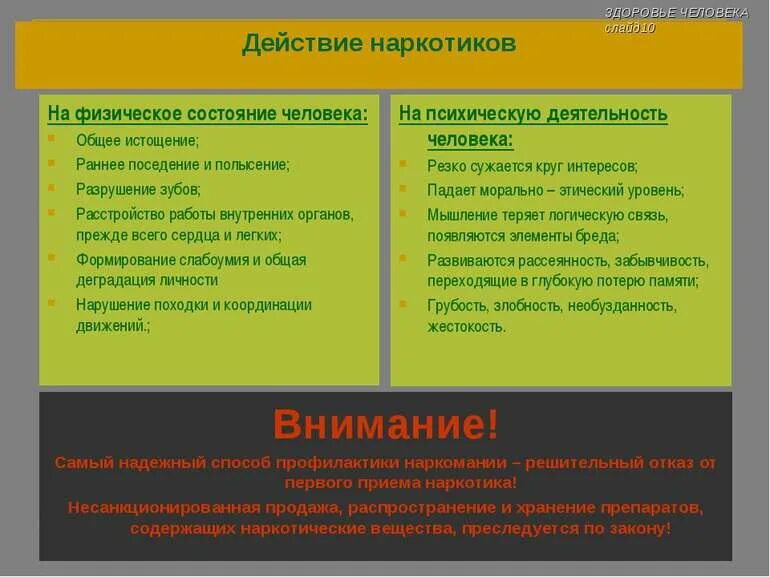 ЗДОРОВЬЕ ЧЕЛОВЕКА
слайд10

Действие наркотиков

На физическое состояние человека:
- Общее истощение;
- Раннее поседение и полысение;
- Разрушение зубов;
- Расстройство работы внутренних органов, прежде всего сердца и легких;
- Формирование слабоумия и общая деградация личности
- Нарушение походки и координации движений.;

На психическую деятельность человека:
- Резко сужается круг интересов;
- Падает морально – этический уровень;
- Мышление теряет логическую связь, появляются элементы бреда;
- Развиваются рассеянность, забывчивость, переходящие в глубокую потерю памяти;
- Грубость, злобность, необузданность, жестокость.

Внимание!

Самый надежный способ профилактики наркомании – решительный отказ от первого приема наркотика!

Несанкционированная продажа, распространение и хранение препаратов, содержащих наркотические вещества, преследуется по закону!